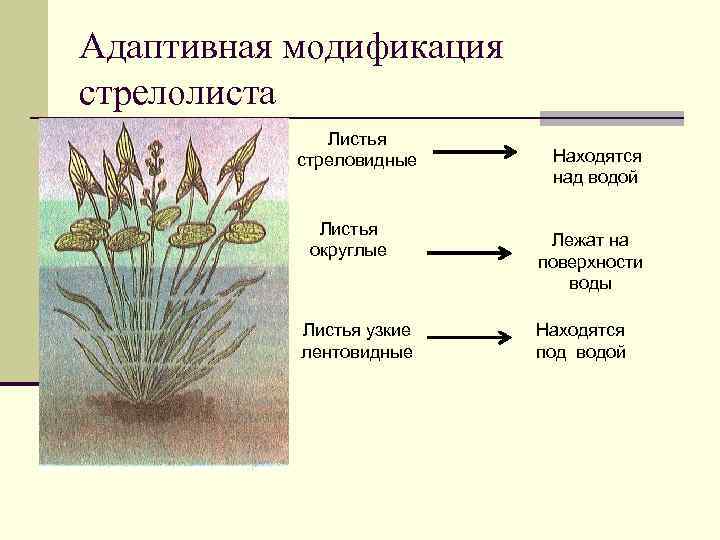 Адаптивная модификация стрелолиста

Листья стреловидные

Находятся над водой

Листья округлые

Лежат на поверхности воды

Листья узкие лентовидные

Находятся под водой